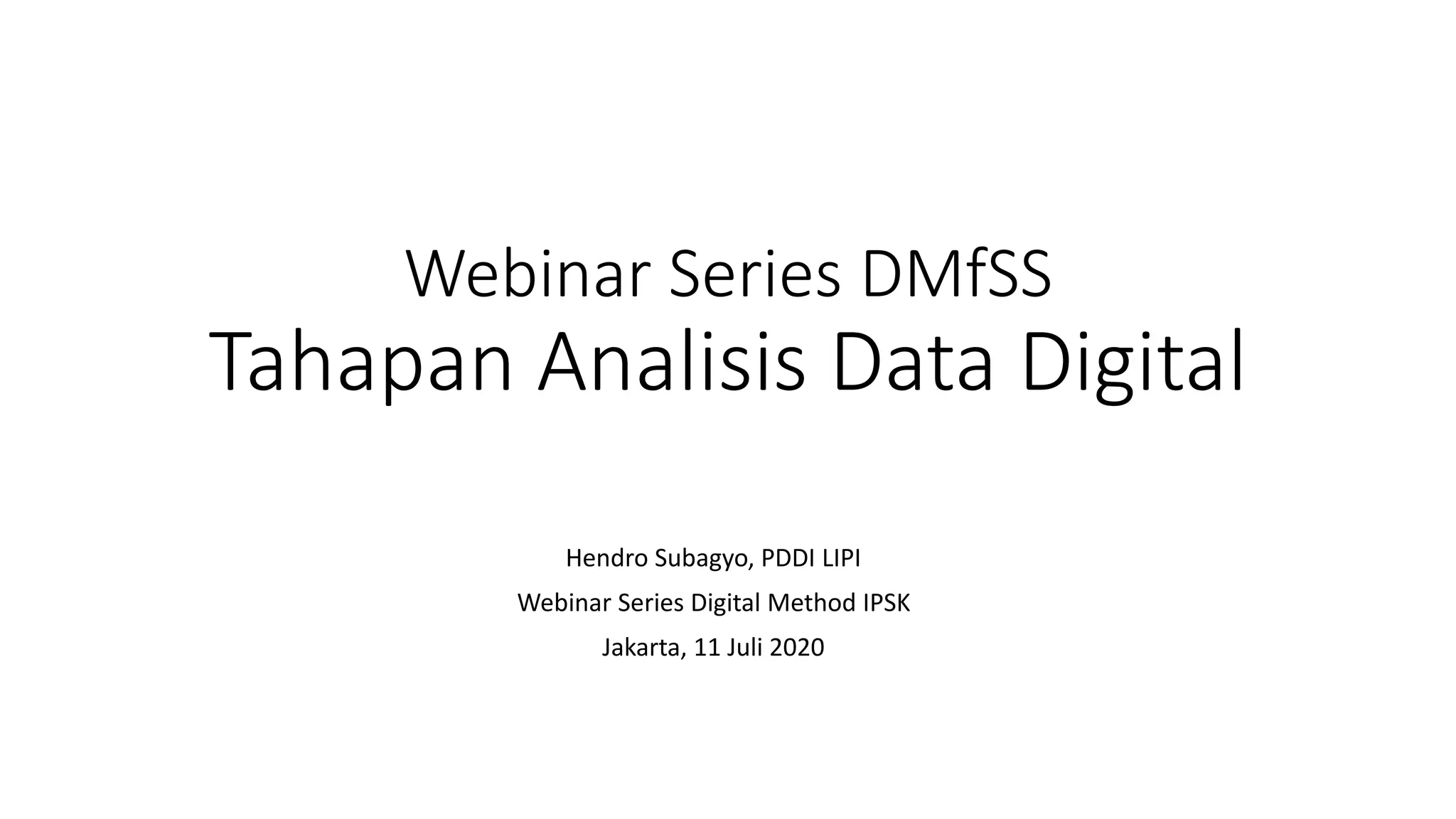 Webinar Series DMfSS
Tahapan Analisis Data Digital

Hendro Subagyo, PDDI LIPI

Webinar Series Digital Method IPSK

Jakarta, 11 Juli 2020